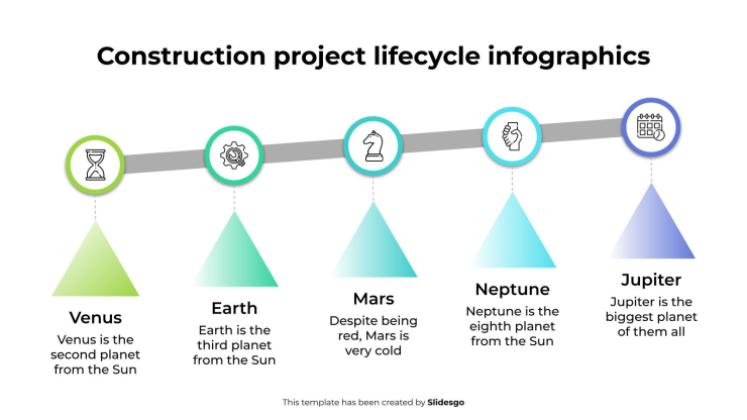 Construction project lifecycle infographics

Venus
Venus is the second planet from the Sun

Earth
Earth is the third planet from the Sun

Mars
Despite being red, Mars is very cold

Neptune
Neptune is the eighth planet from the Sun

Jupiter
Jupiter is the biggest planet of them all

This template has been created by Slidesgo